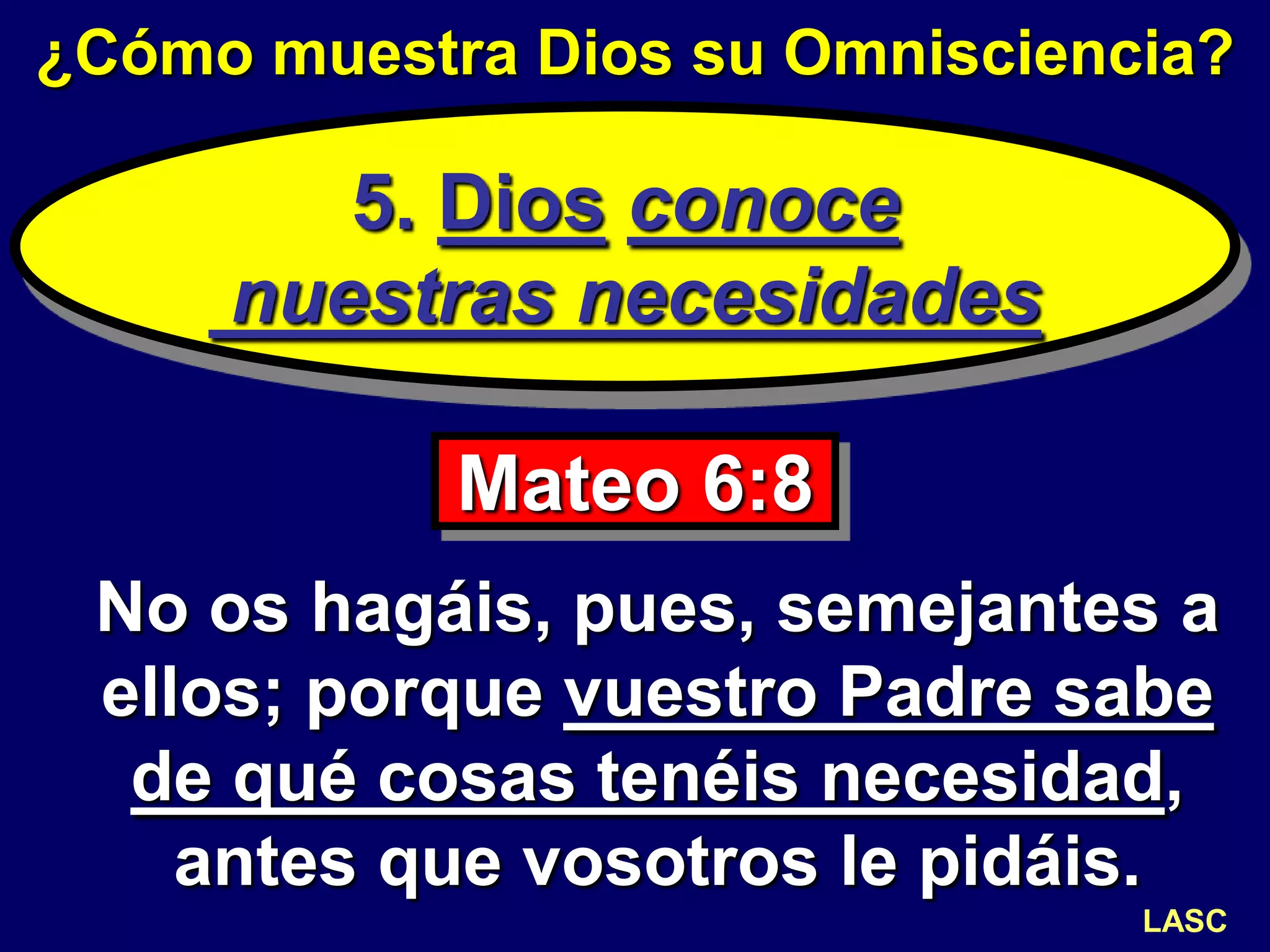 ¿Cómo muestra Dios su Omnisciencia?

5. Dios conoce nuestras necesidades

Mateo 6:8

No os hagáis, pues, semejantes a ellos; porque vuestro Padre sabe de qué cosas tenéis necesidad, antes que vosotros le pidáis.

LASC